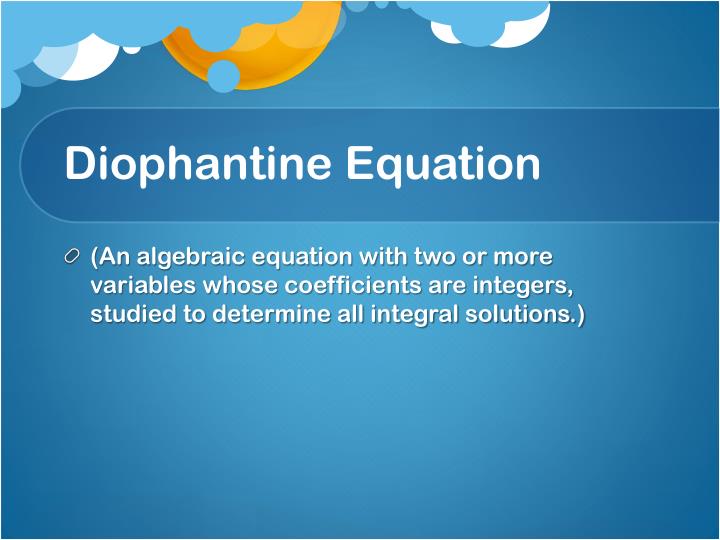 Diophantine Equation

(An algebraic equation with two or more variables whose coefficients are integers, studied to determine all integral solutions.)